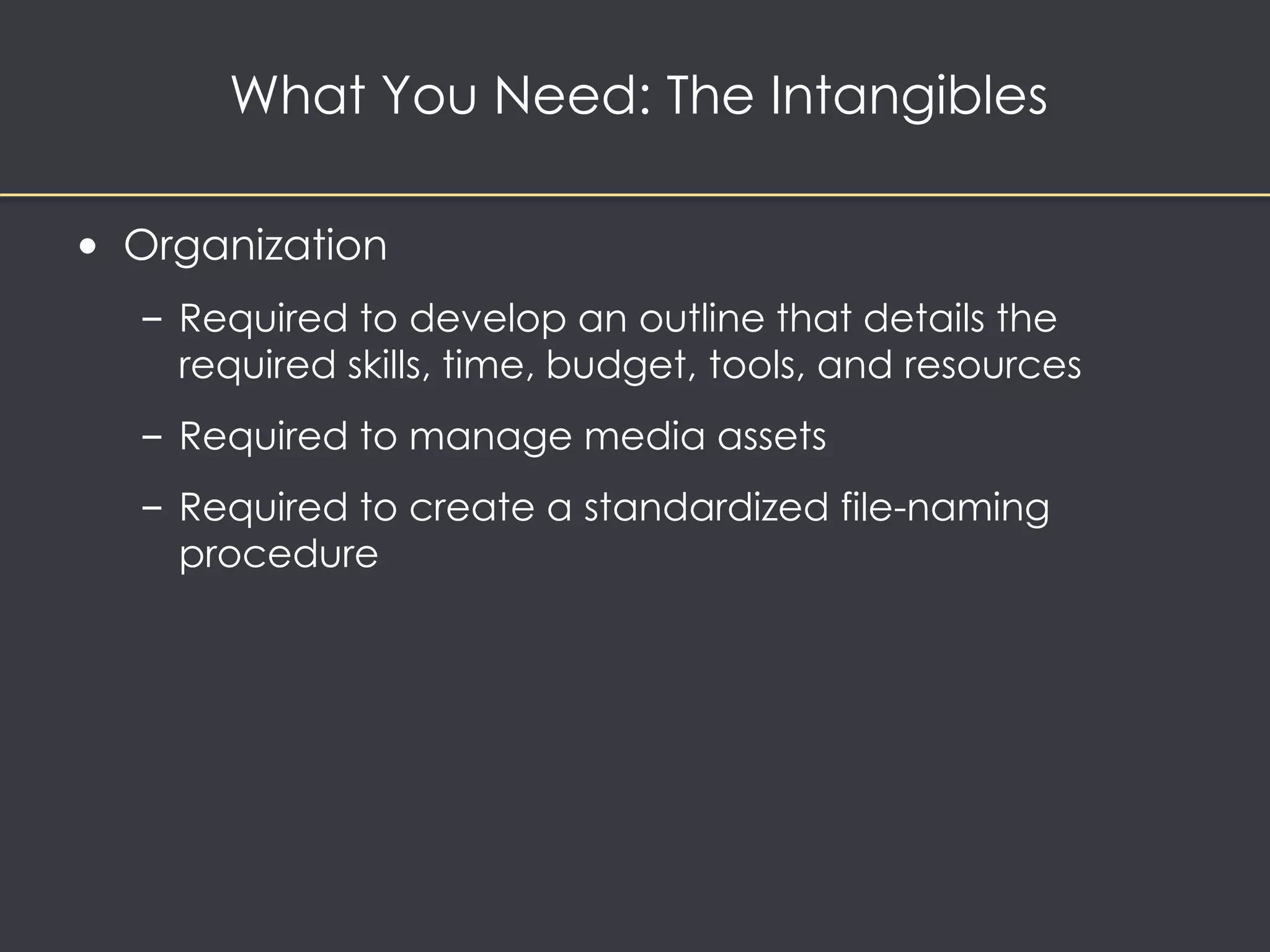 What You Need: The Intangibles

• Organization

– Required to develop an outline that details the required skills, time, budget, tools, and resources

– Required to manage media assets

– Required to create a standardized file-naming procedure